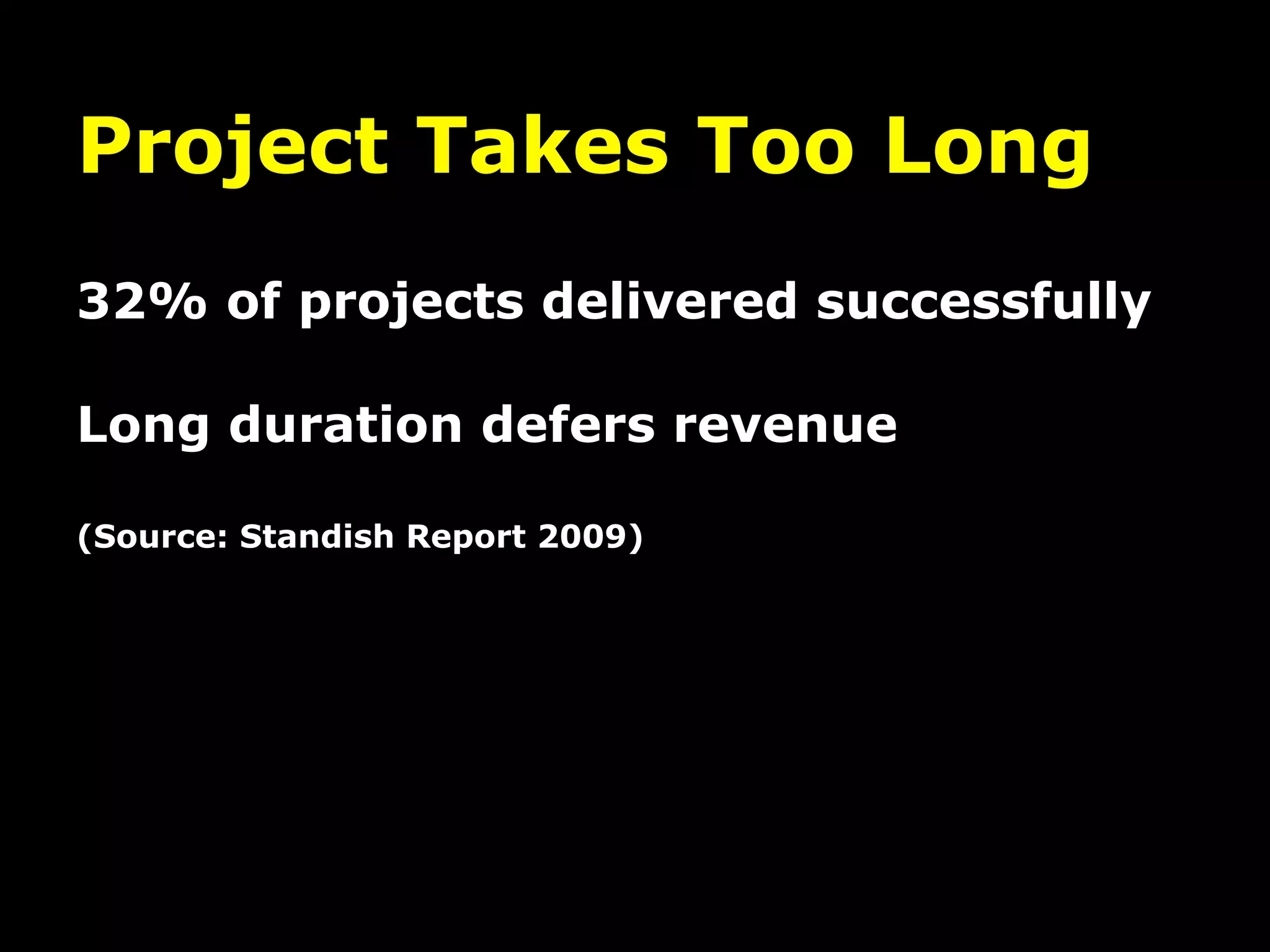 Project Takes Too Long

32% of projects delivered successfully

Long duration defers revenue

(Source: Standish Report 2009)